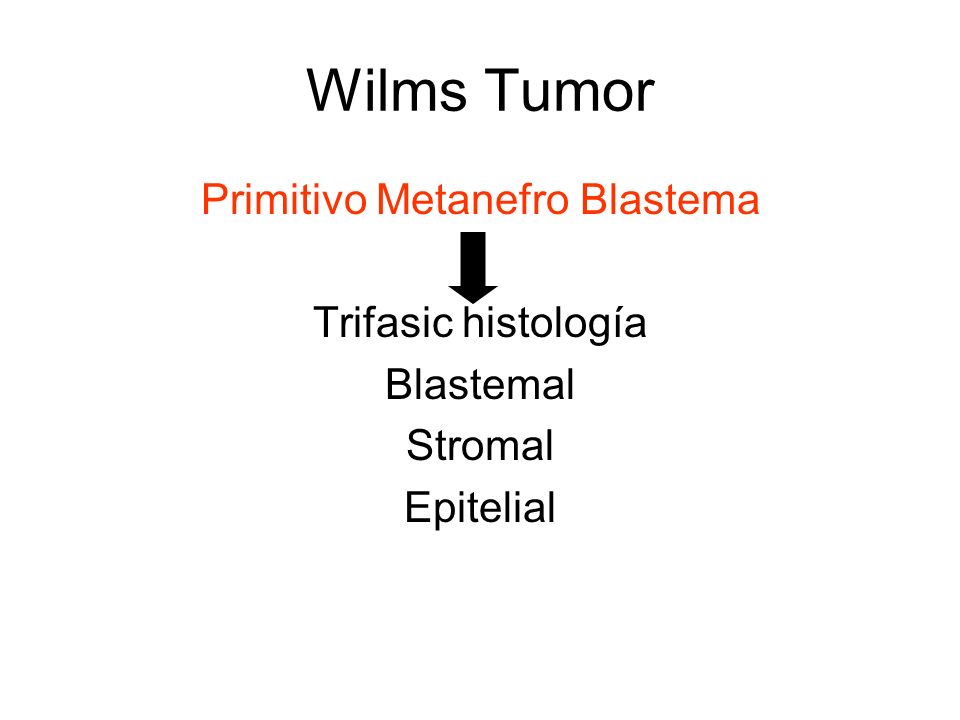 Wilms Tumor

Primitivo Metanefro Blastema

Trifasic histología
Blastemal
Stromal
Epitelial